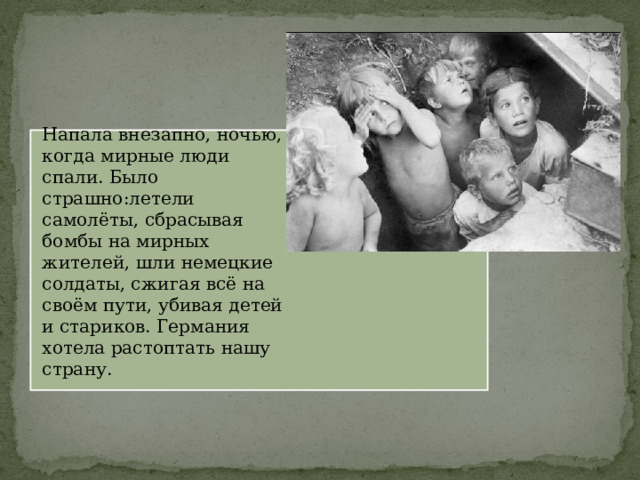 Напала внезапно, ночью, когда мирные люди спали. Было страшно:летели самолёты, сбрасывая бомбы на мирных жителей, шли немецкие солдаты, сжигая всё на своём пути, убивая детей и стариков. Германия хотела растоптать нашу страну.